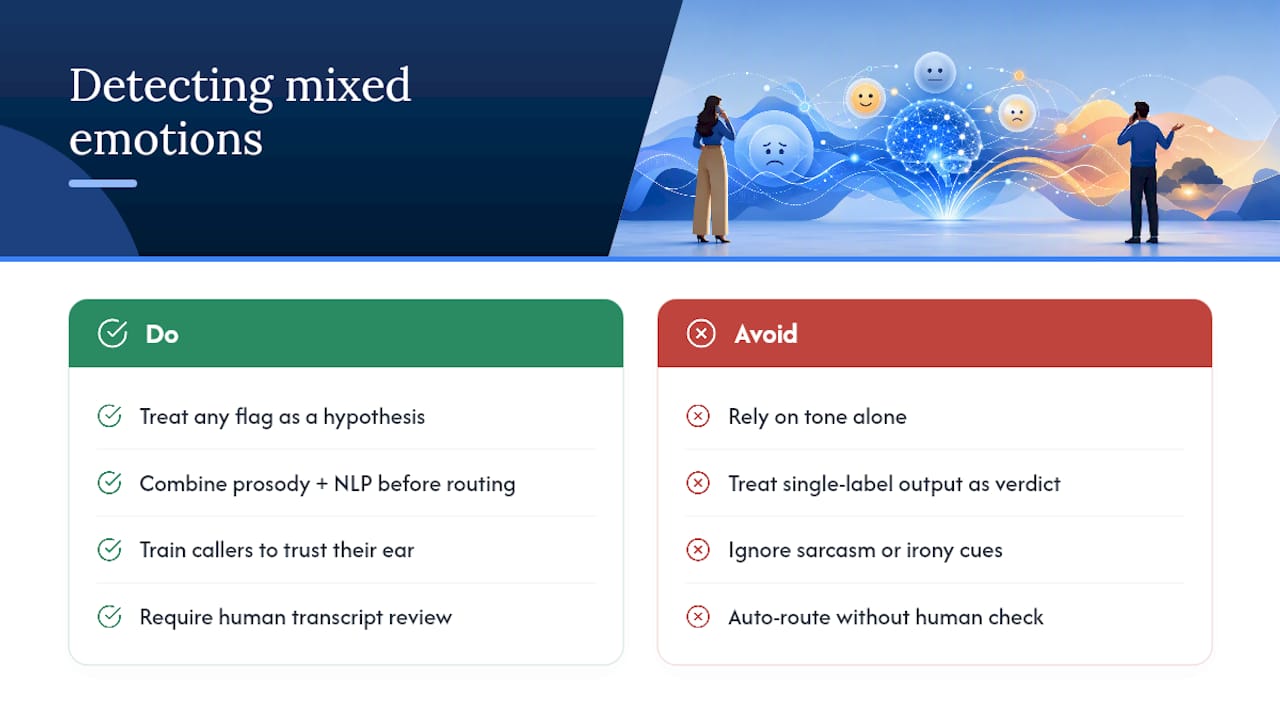 Detecting mixed emotions

Do

Treat any flag as a hypothesis

Combine prosody + NLP before routing

Train callers to trust their ear

Require human transcript review

Avoid

Rely on tone alone

Treat single-label output as verdict

Ignore sarcasm or irony cues

Auto-route without human check